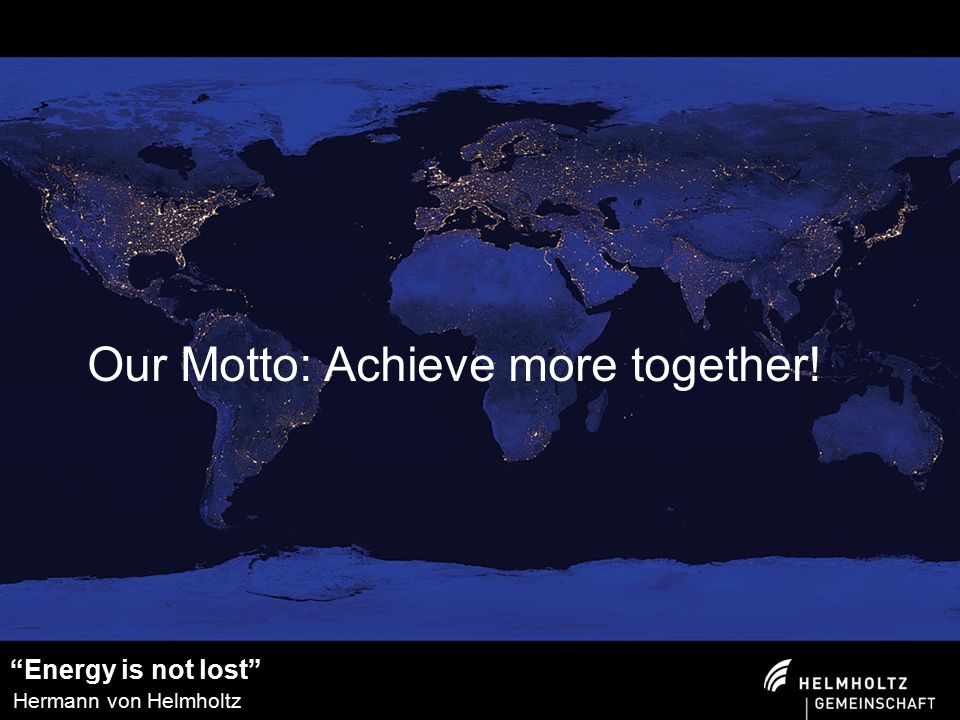 Our Motto: Achieve more together!

“Energy is not lost”
Hermann von Helmholtz

HELMHOLTZ
GEMEINSCHAFT